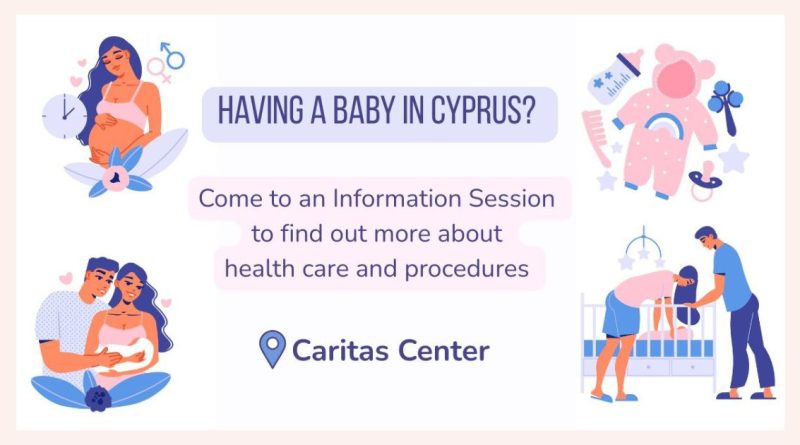 HAVING A BABY IN CYPRUS?

Come to an Information Session to find out more about health care and procedures

Caritas Center